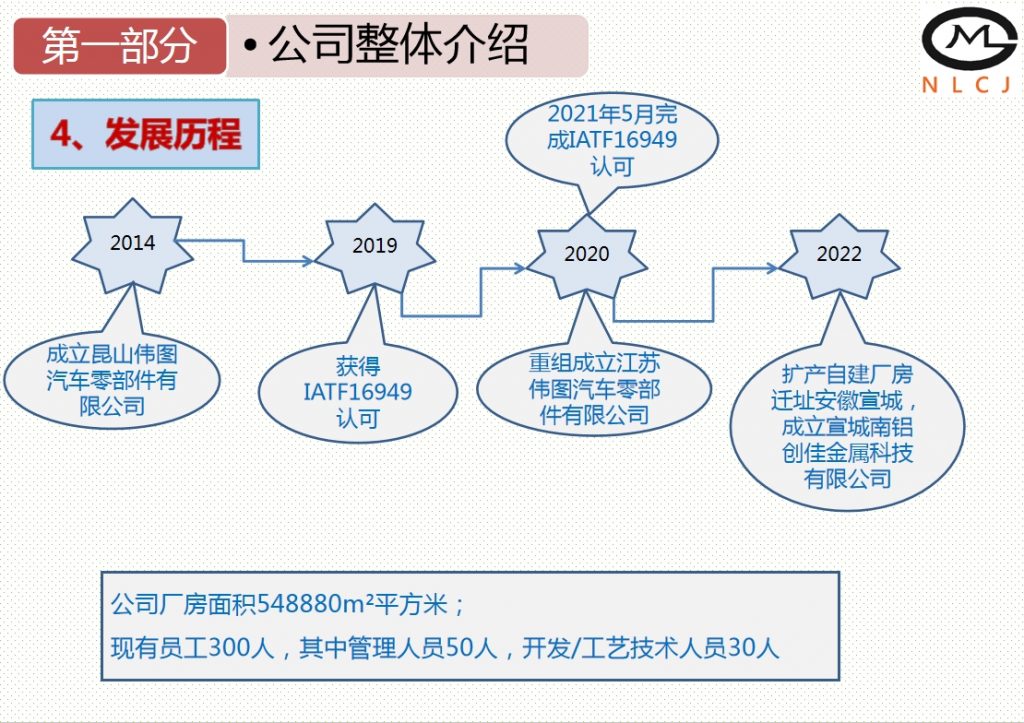 第一部分

• 公司整体介绍

NLCJ

4、发展历程

2021年5月完成IATF16949认可

2014

2019

2020

2022

成立昆山伟图汽车零部件有限公司

获得IATF16949认可

重组成立江苏伟图汽车零部件有限公司

扩产自建厂房迁址安徽宣城，成立宣城南铝创佳金属科技有限公司

公司厂房面积548880m²平方米；

现有员工300人，其中管理人员50人，开发/工艺技术人员30人